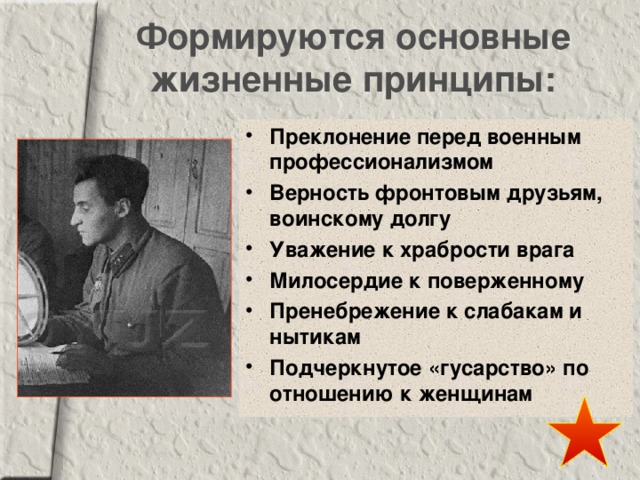 Формируются основные жизненные принципы:

• Преклонение перед военным профессионализмом
• Верность фронтовым друзьям, воинскому долгу
• Уважение к храбрости врага
• Милосердие к поверженному
• Пренебрежение к слабакам и нытикам
• Подчеркнутое «гусарство» по отношению к женщинам